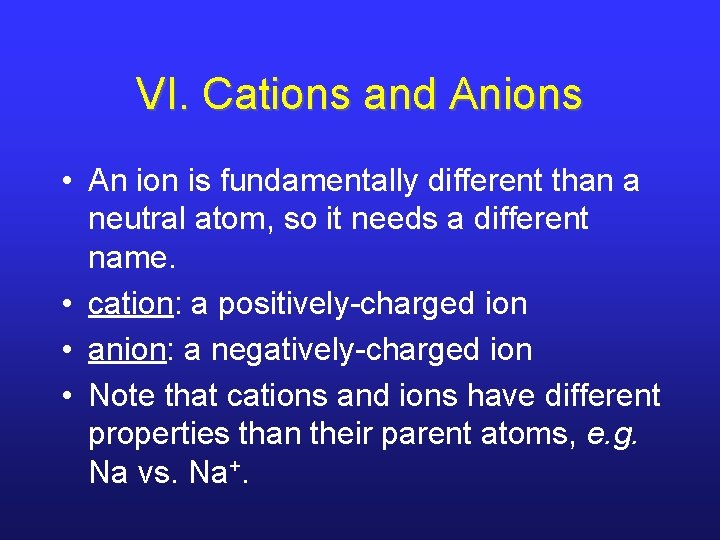 VI. Cations and Anions

• An ion is fundamentally different than a neutral atom, so it needs a different name.

• cation: a positively-charged ion

• anion: a negatively-charged ion

• Note that cations and ions have different properties than their parent atoms, e.g. Na vs. $Na^+$.